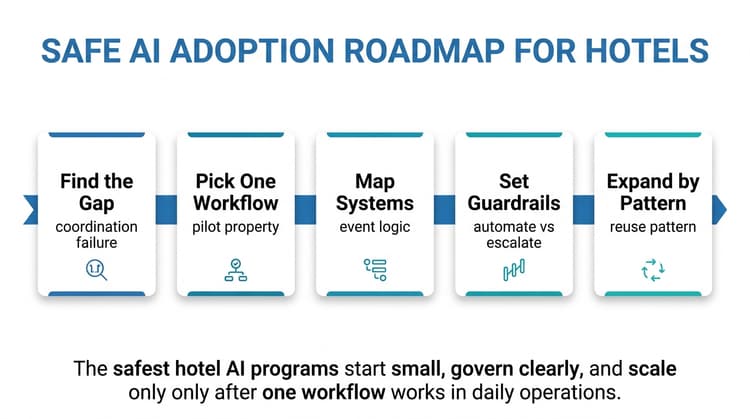 SAFE AI ADOPTION ROADMAP FOR HOTELS

Find the Gap
coordination failure

Pick One Workflow
pilot property

Map Systems
event logic

Set Guardrails
automate vs escalate

Expand by Pattern
reuse pattern

The safest hotel AI programs start small, govern clearly, and scale only only after one workflow works in daily operations.